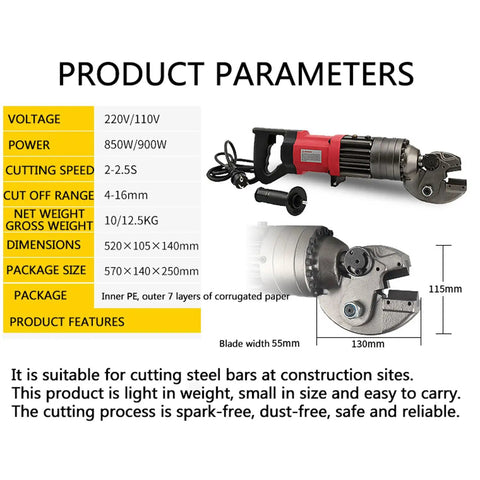 PRODUCT PARAMETERS

| VOLTAGE | 220V/110V |
|---|---|
| POWER | 850W/900W |
| CUTTING SPEED | 2-2.5S |
| CUT OFF RANGE | 4-16mm |
| NET WEIGHT GROSS WEIGHT | 10/12.5KG |
| DIMENSIONS | 520×105×140mm |
| PACKAGE SIZE | 570×140×250mm |
| PACKAGE | Inner PE, outer 7 layers of corrugated paper |
| PRODUCT FEATURES | |

115mm

Blade width 55mm

130mm

It is suitable for cutting steel bars at construction sites.
This product is light in weight, small in size and easy to carry.
The cutting process is spark-free, dust-free, safe and reliable.